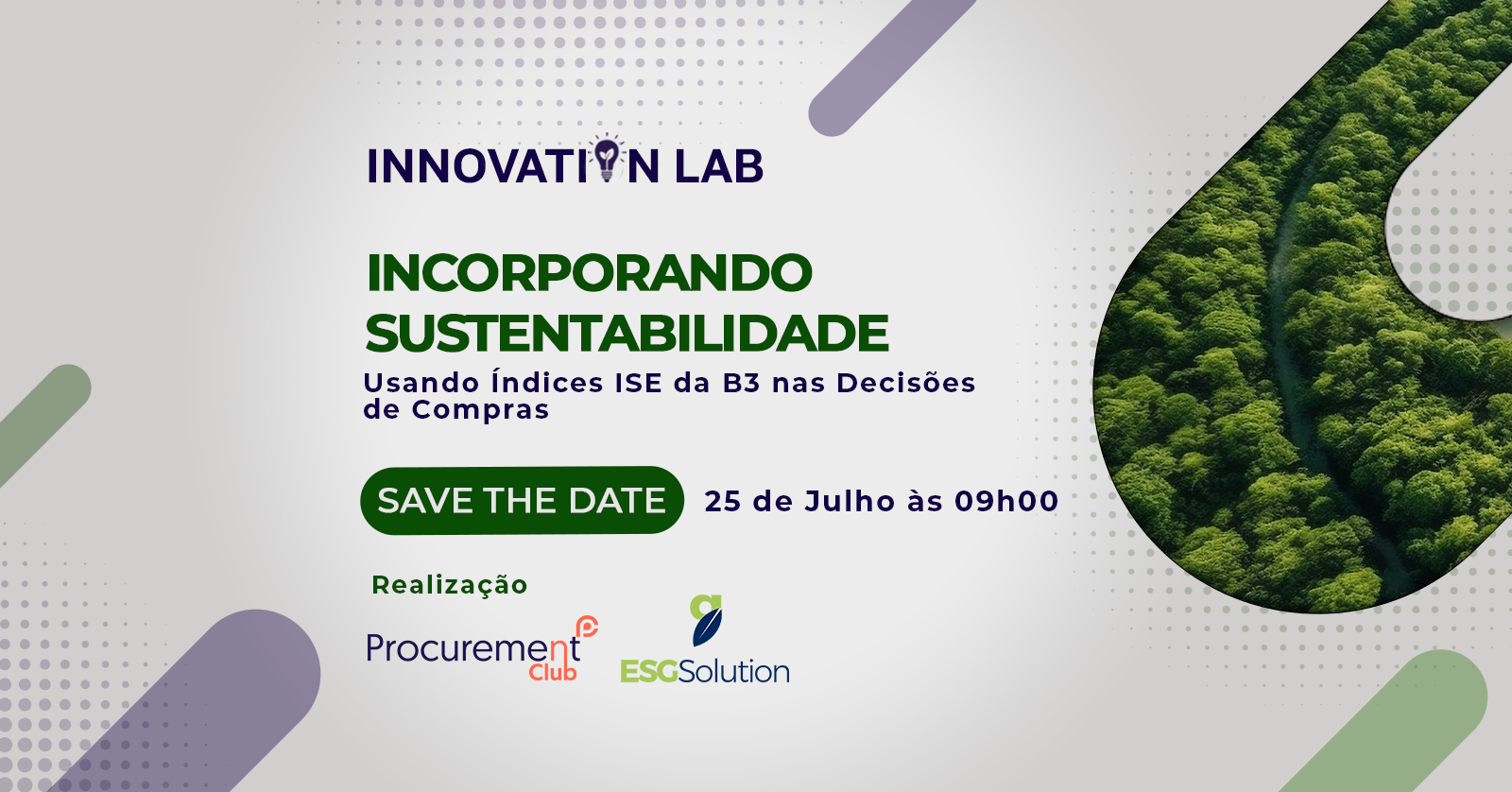 INNOVATION LAB

INCORPORANDO SUSTENTABILIDADE

Usando Índices ISE da B3 nas Decisões de Compras

SAVE THE DATE 25 de Julho às 09h00

Realização

Procurement Club

ESGSolution